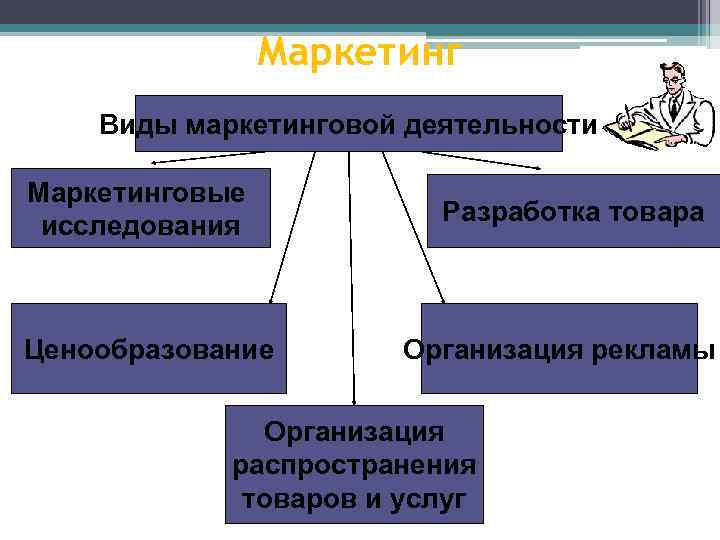 Маркетинг

Виды маркетинговой деятельности

Маркетинговые исследования

Разработка товара

Ценообразование

Организация рекламы

Организация распространения товаров и услуг